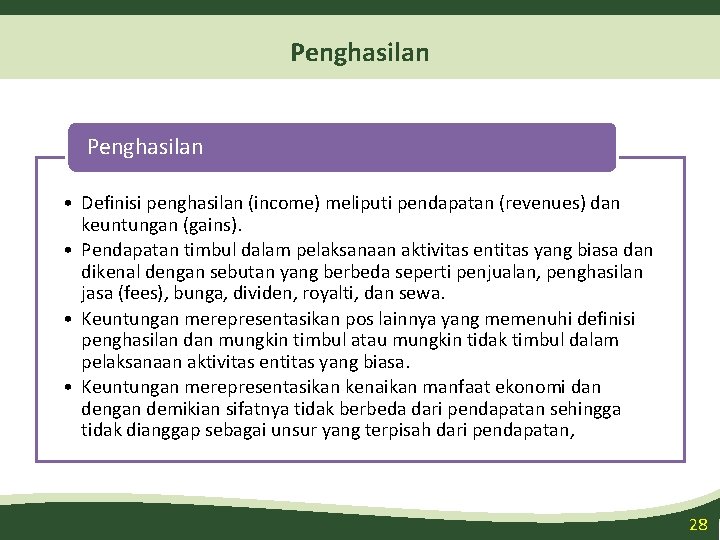 Penghasilan

Penghasilan

• Definisi penghasilan (income) meliputi pendapatan (revenues) dan keuntungan (gains).
• Pendapatan timbul dalam pelaksanaan aktivitas entitas yang biasa dan dikenal dengan sebutan yang berbeda seperti penjualan, penghasilan jasa (fees), bunga, dividen, royalti, dan sewa.
• Keuntungan merepresentasikan pos lainnya yang memenuhi definisi penghasilan dan mungkin timbul atau mungkin tidak timbul dalam pelaksanaan aktivitas entitas yang biasa.
• Keuntungan merepresentasikan kenaikan manfaat ekonomi dan dengan demikian sifatnya tidak berbeda dari pendapatan sehingga tidak dianggap sebagai unsur yang terpisah dari pendapatan,

28